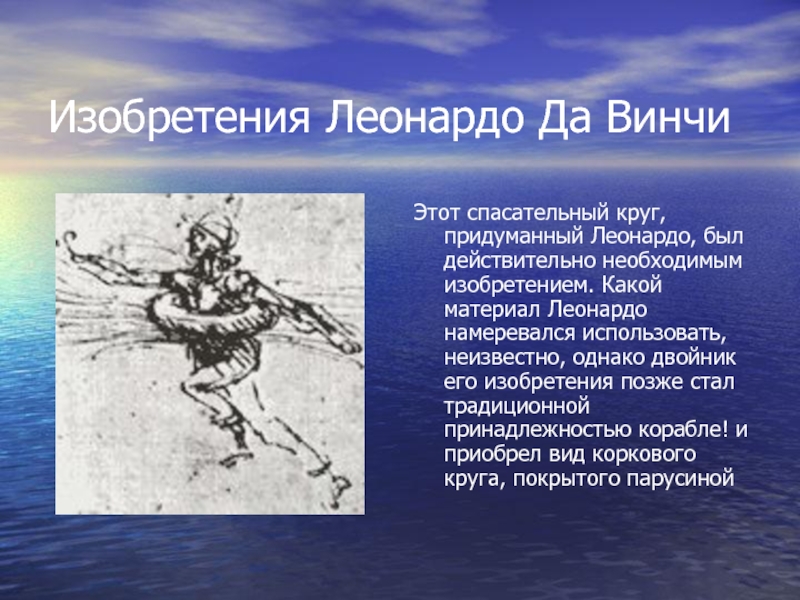 Изобретения Леонардо Да Винчи

Этот спасательный круг, придуманный Леонардо, был действительно необходимым изобретением. Какой материал Леонардо намеревался использовать, неизвестно, однако двойник его изобретения позже стал традиционной принадлежностью корабле! и приобрел вид коркового круга, покрытого парусиной